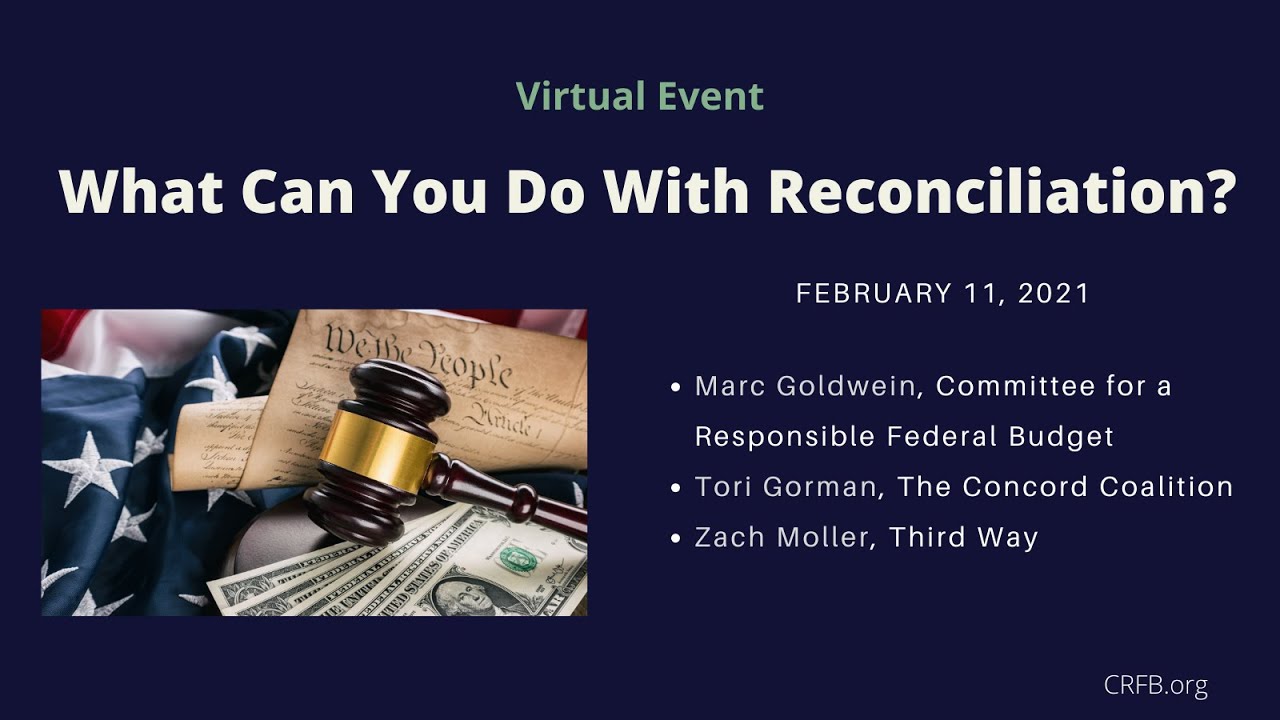 Virtual Event

What Can You Do With Reconciliation?

We the People

Article

FEBRUARY 11, 2021

• Marc Goldwein, Committee for a Responsible Federal Budget
• Tori Gorman, The Concord Coalition
• Zach Moller, Third Way

CRFB.org